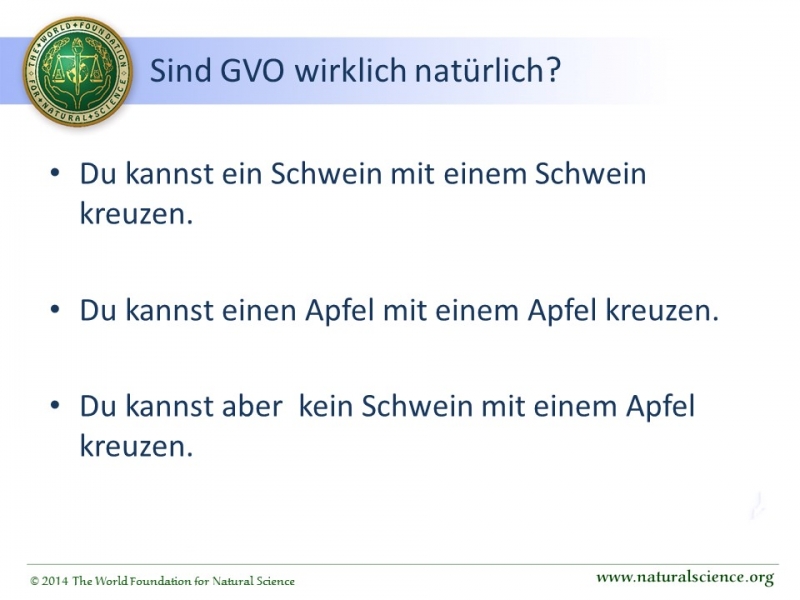 THE WORLD FOUNDATION FOR NATURAL SCIENCE

Sind GVO wirklich natürlich?

• Du kannst ein Schwein mit einem Schwein kreuzen.

• Du kannst einen Apfel mit einem Apfel kreuzen.

• Du kannst aber kein Schwein mit einem Apfel kreuzen.

© 2014 The World Foundation for Natural Science

www.naturalscience.org